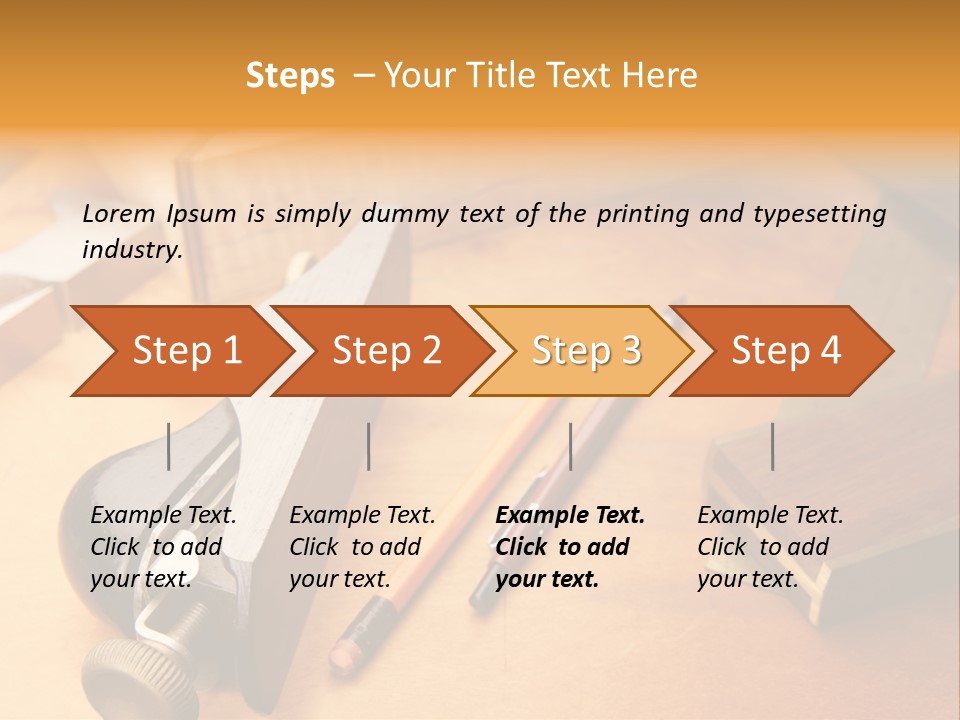 Steps – Your Title Text Here

Lorem Ipsum is simply dummy text of the printing and typesetting industry.

Step 1

Step 2

Step 3

Step 4

Example Text. Click to add your text.

Example Text. Click to add your text.

Example Text. Click to add your text.

Example Text. Click to add your text.